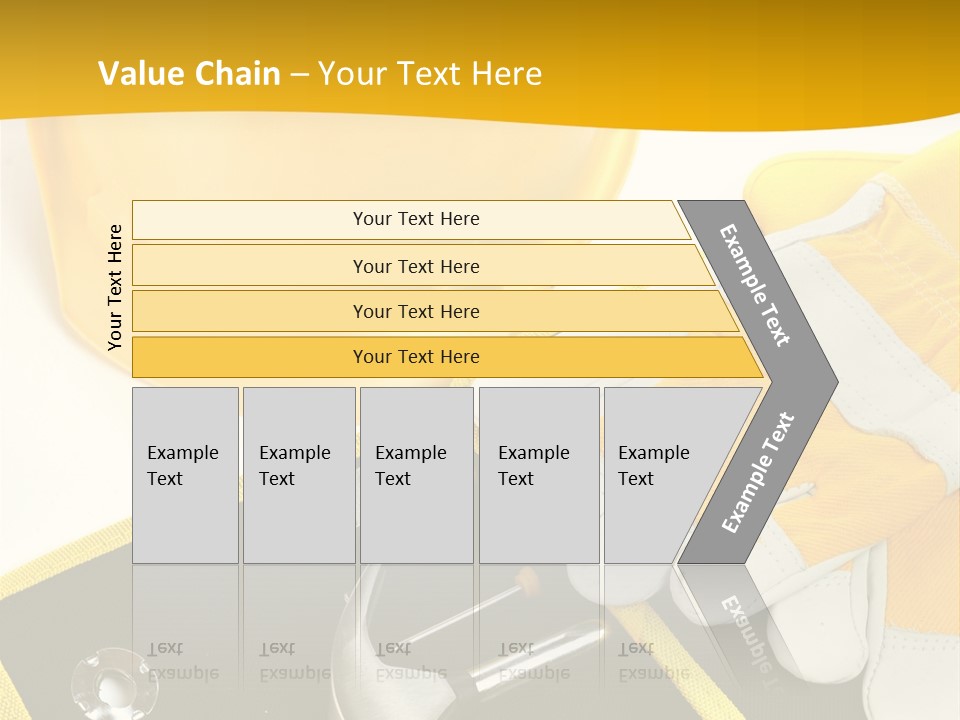 Value Chain – Your Text Here

Your Text Here

Your Text Here

Your Text Here

Your Text Here

Your Text Here

Example Text

Example Text

Example Text

Example Text

Example Text

Example Text

Example Text